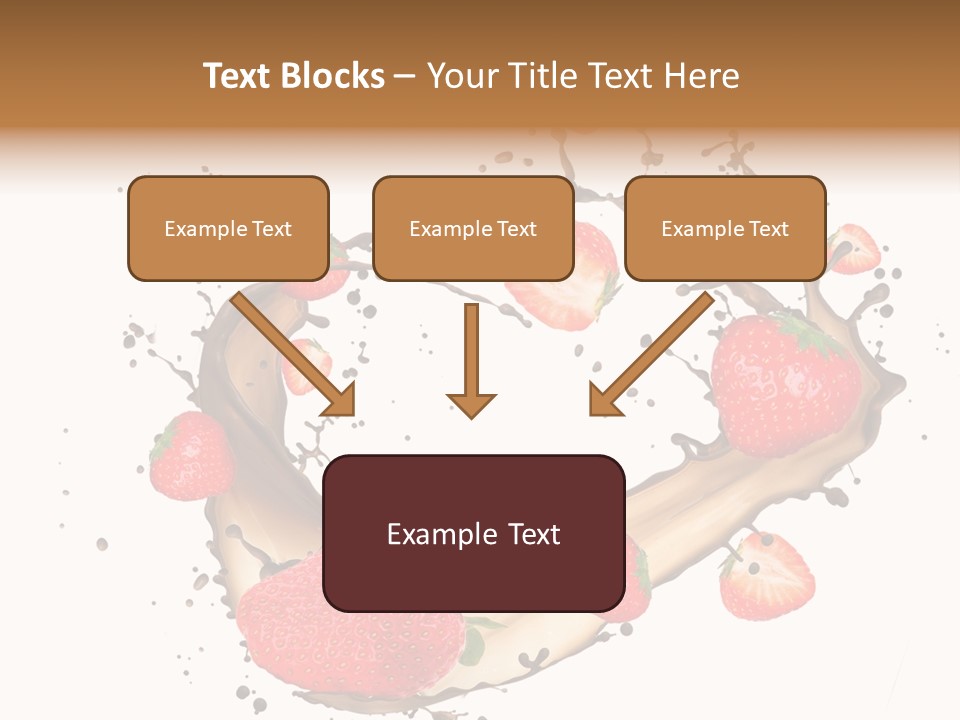 Text Blocks – Your Title Text Here

Example Text

Example Text

Example Text

Example Text